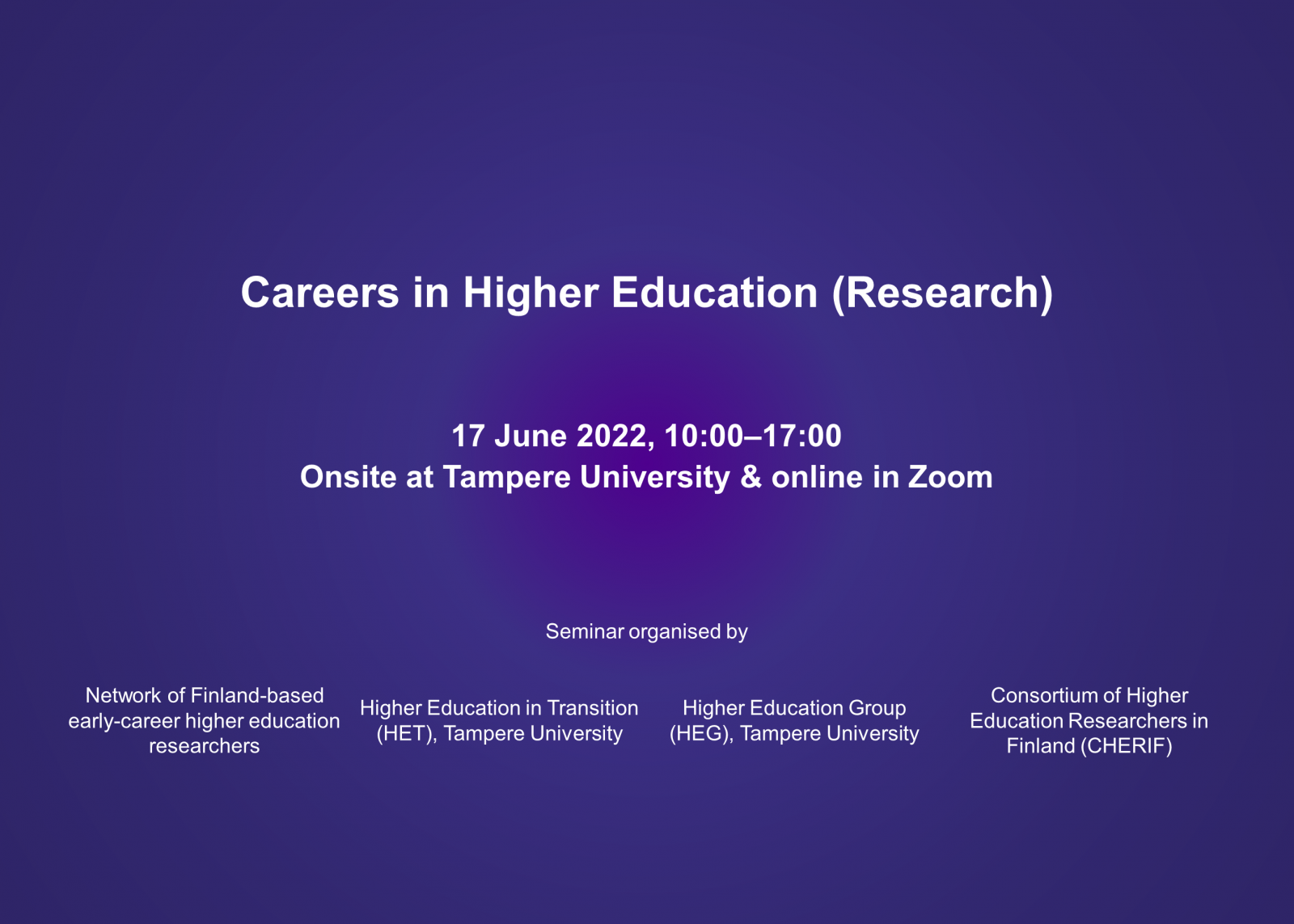 Careers in Higher Education (Research)

17 June 2022, 10:00–17:00
Onsite at Tampere University & online in Zoom

Seminar organised by

Network of Finland-based early-career higher education researchers

Higher Education in Transition (HET), Tampere University

Higher Education Group (HEG), Tampere University

Consortium of Higher Education Researchers in Finland (CHERIF)